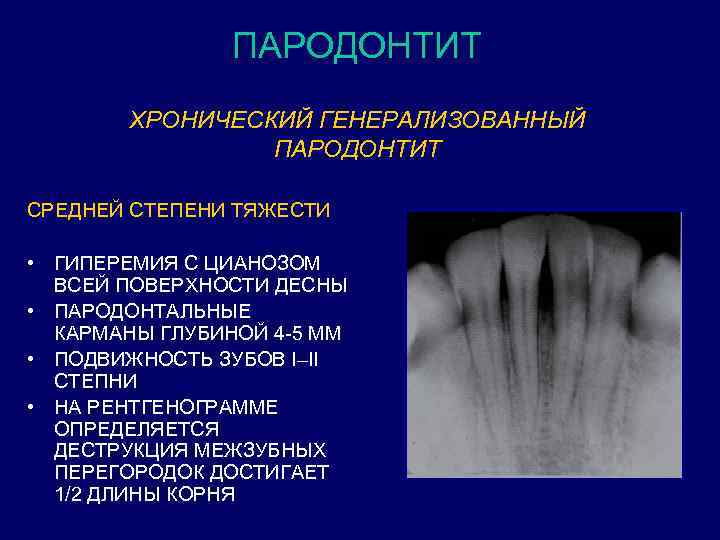 ПАРОДОНТИТ

ХРОНИЧЕСКИЙ ГЕНЕРАЛИЗОВАННЫЙ ПАРОДОНТИТ

СРЕДНЕЙ СТЕПЕНИ ТЯЖЕСТИ

• ГИПЕРЕМИЯ С ЦИАНОЗОМ ВСЕЙ ПОВЕРХНОСТИ ДЕСНЫ
• ПАРОДОНТАЛЬНЫЕ КАРМАНЫ ГЛУБИНОЙ 4-5 ММ
• ПОДВИЖНОСТЬ ЗУБОВ I–II СТЕПНИ
• НА РЕНТГЕНОГРАММЕ ОПРЕДЕЛЯЕТСЯ ДЕСТРУКЦИЯ МЕЖЗУБНЫХ ПЕРЕГОРОДОК ДОСТИГАЕТ 1/2 ДЛИНЫ КОРНЯ